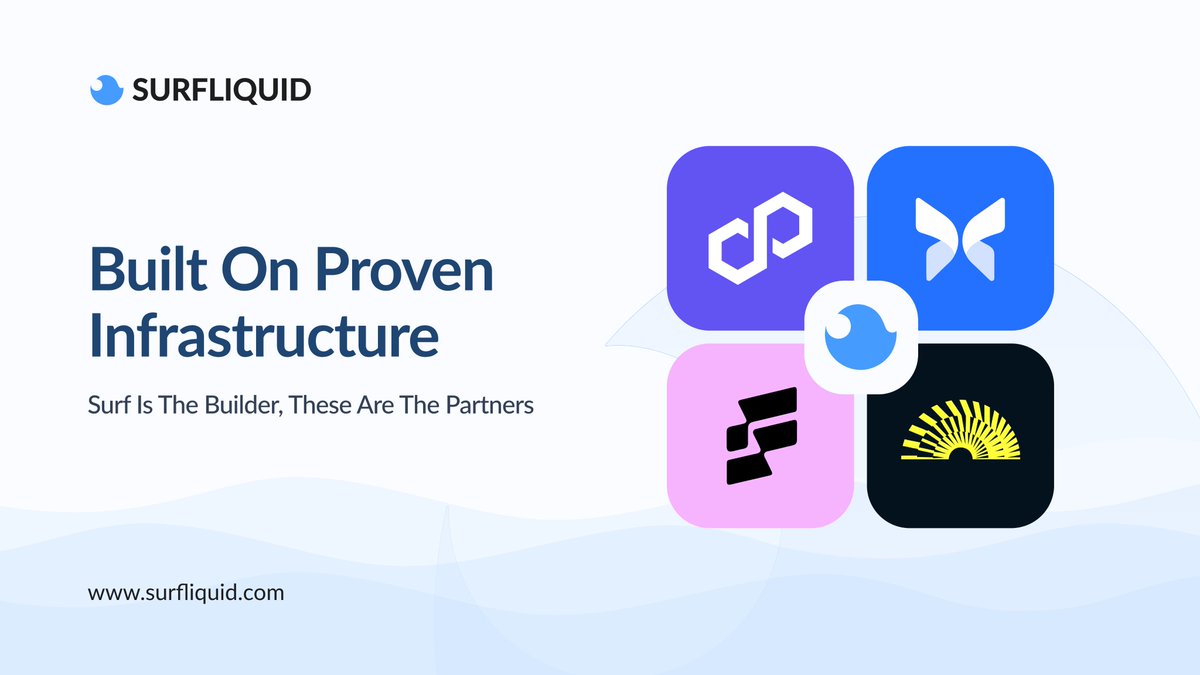 SURFLIQUID

Built On Proven Infrastructure

Surf Is The Builder, These Are The Partners

www.surfliquid.com